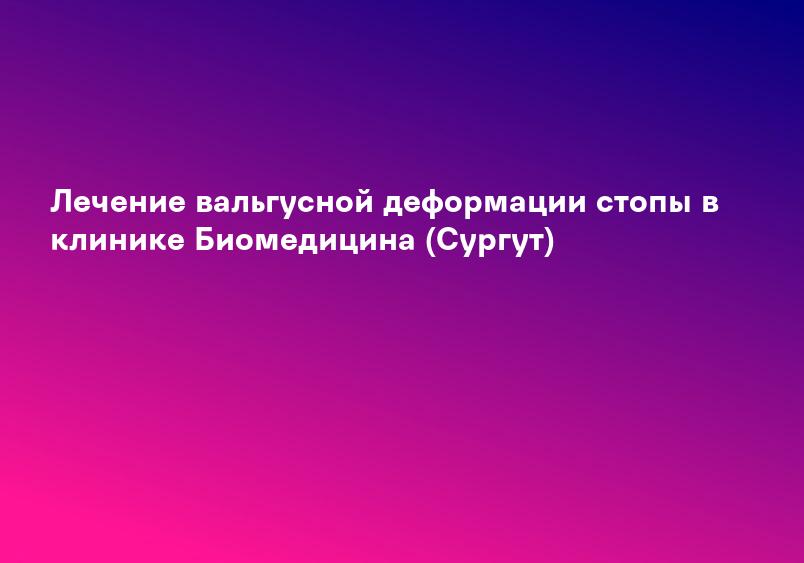 Лечение вальгусной деформации стопы в клинике Биомедицина (Сургут)